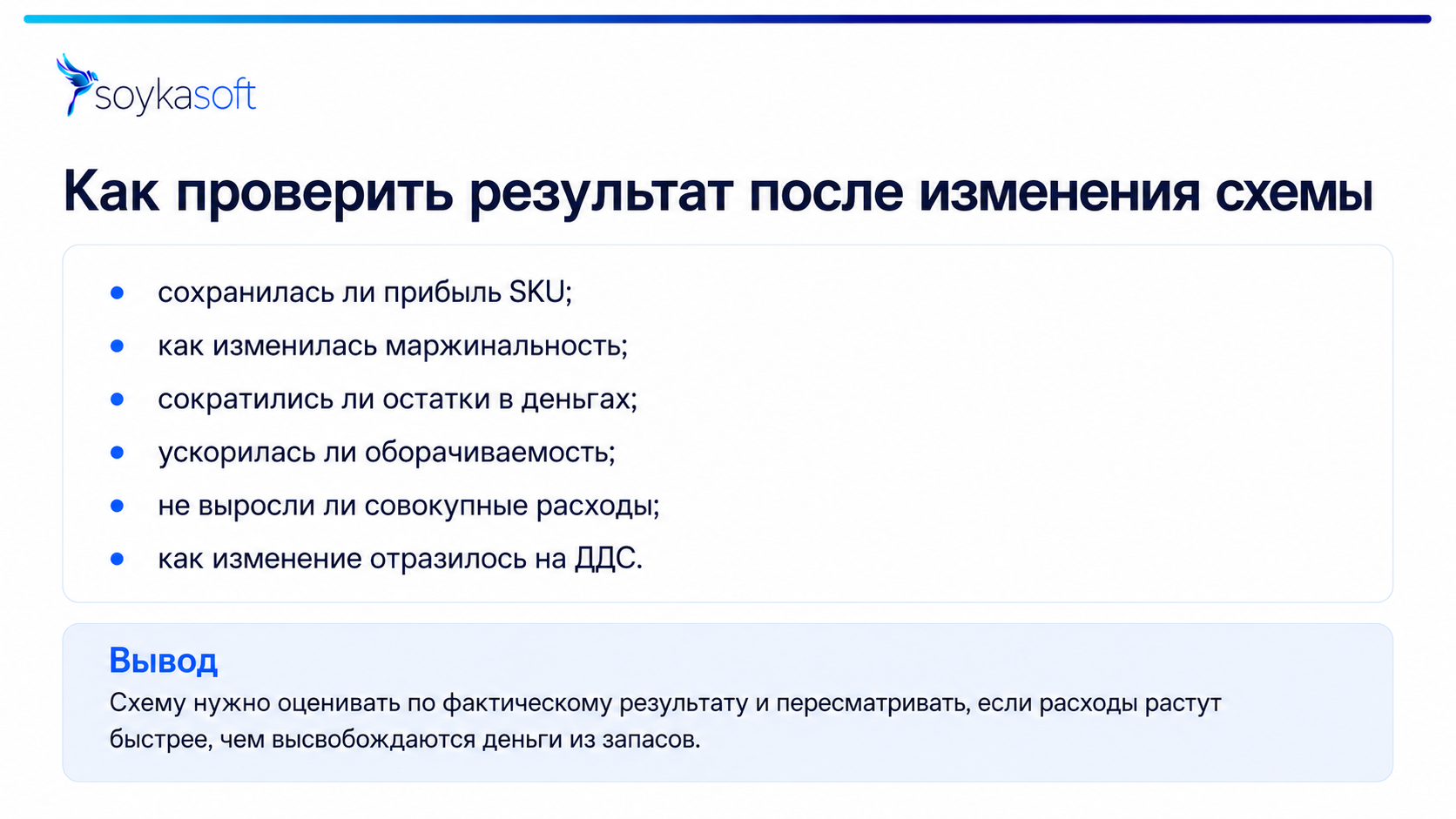 soykasoft

Как проверить результат после изменения схемы

- сохранилась ли прибыль SKU;
- как изменилась маржинальность;
- сократились ли остатки в деньгах;
- ускорилась ли оборачиваемость;
- не выросли ли совокупные расходы;
- как изменение отразилось на ДДС.

Вывод
Схему нужно оценивать по фактическому результату и пересматривать, если расходы растут быстрее, чем высвобождаются деньги из запасов.